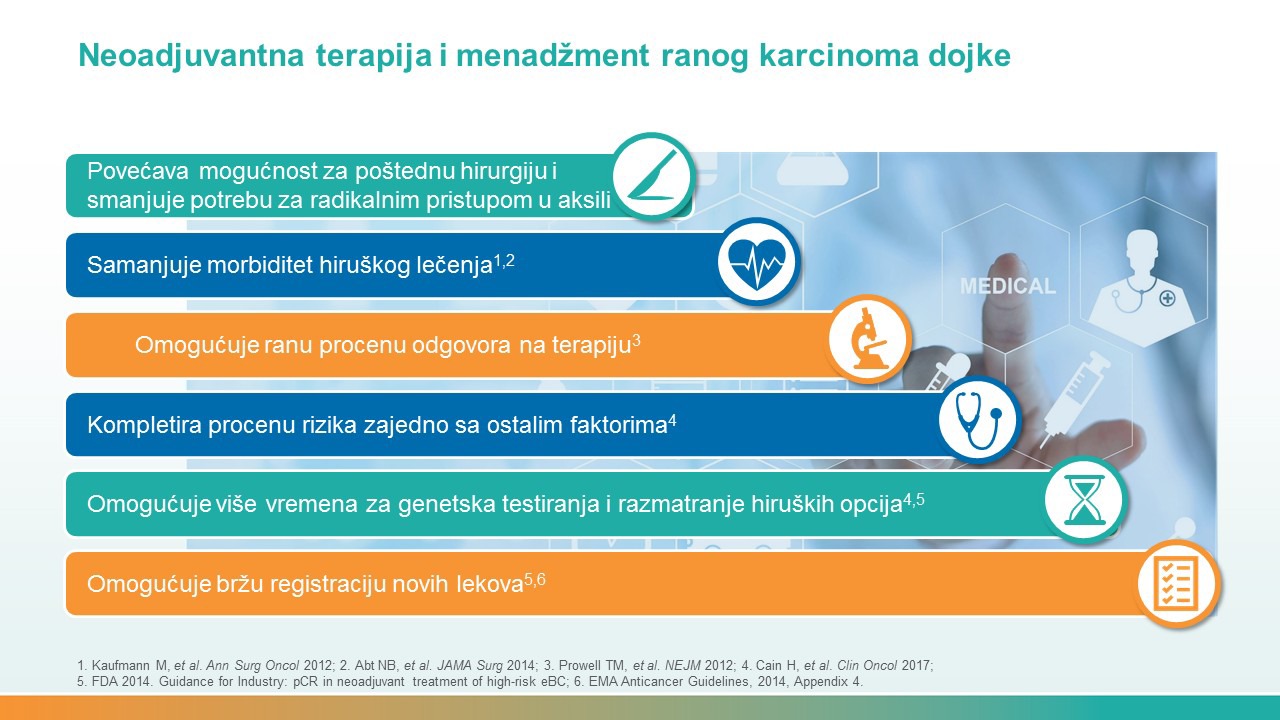 Neoadjuvantna terapija i menadžment ranog karcinoma dojke

Povećava mogućnost za poštednu hirurgiju i smanjuje potrebu za radikalnim pristupom u aksili

Samanjuje morbiditet hiruškog lečenja$^{1,2}$

Omogućuje ranu procenu odgovora na terapiju$^{3}$

Kompletira procenu rizika zajedno sa ostalim faktorima$^{4}$

Omogućuje više vremena za genetska testiranja i razmatranje hiruških opcija$^{4,5}$

Omogućuje bržu registraciju novih lekova$^{5,6}$

MEDICAL

1. Kaufmann M, et al. Ann Surg Oncol 2012; 2. Abt NB, et al. JAMA Surg 2014; 3. Prowell TM, et al. NEJM 2012; 4. Cain H, et al. Clin Oncol 2017; 5. FDA 2014. Guidance for Industry: pCR in neoadjuvant treatment of high-risk eBC; 6. EMA Anticancer Guidelines, 2014, Appendix 4.